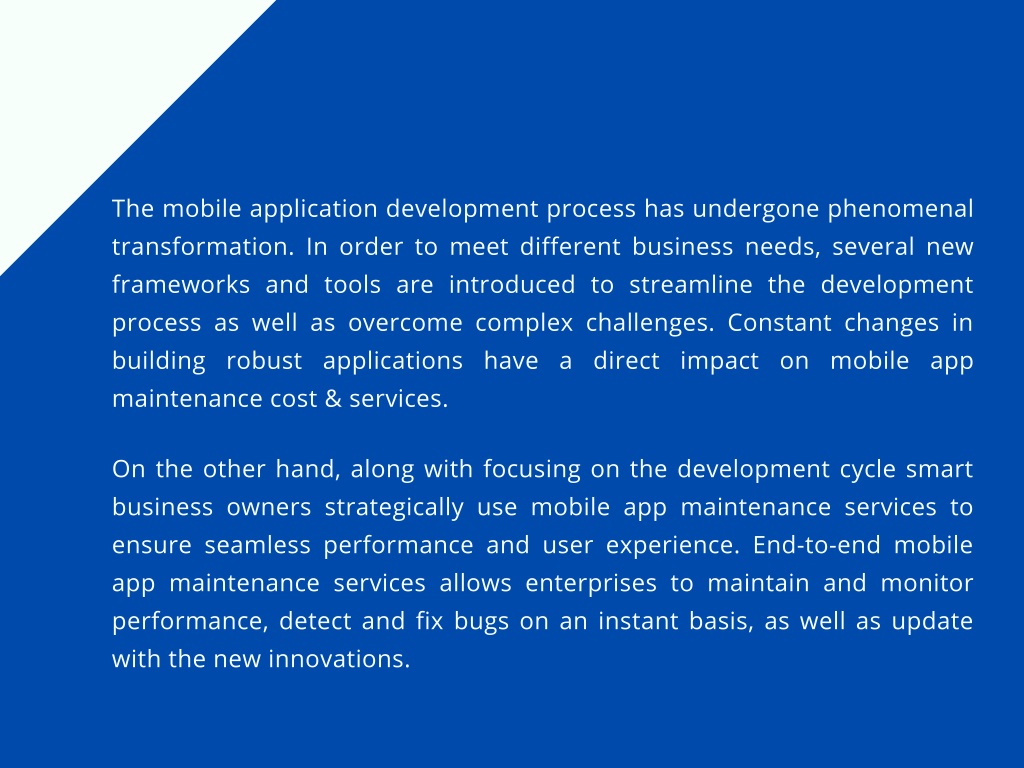 The mobile application development process has undergone phenomenal transformation. In order to meet different business needs, several new frameworks and tools are introduced to streamline the development process as well as overcome complex challenges. Constant changes in building robust applications have a direct impact on mobile app maintenance cost & services.

On the other hand, along with focusing on the development cycle smart business owners strategically use mobile app maintenance services to ensure seamless performance and user experience. End-to-end mobile app maintenance services allows enterprises to maintain and monitor performance, detect and fix bugs on an instant basis, as well as update with the new innovations.